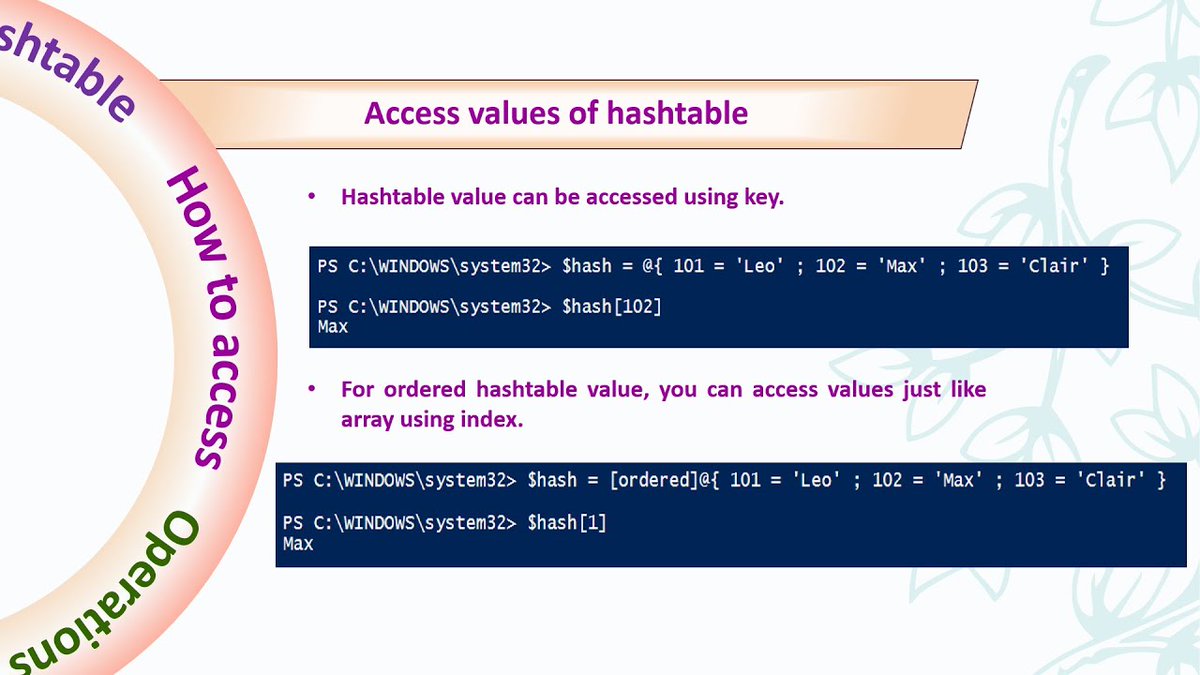 shtable

How to access

Operations

Access values of hashtable

• Hashtable value can be accessed using key.

PS C:\WINDOWS\system32> $hash = @{ 101 = 'Leo' ; 102 = 'Max' ; 103 = 'Clair' }

PS C:\WINDOWS\system32> $hash[102]
Max

• For ordered hashtable value, you can access values just like array using index.

PS C:\WINDOWS\system32> $hash = [ordered]@{ 101 = 'Leo' ; 102 = 'Max' ; 103 = 'Clair' }

PS C:\WINDOWS\system32> $hash[1]
Max